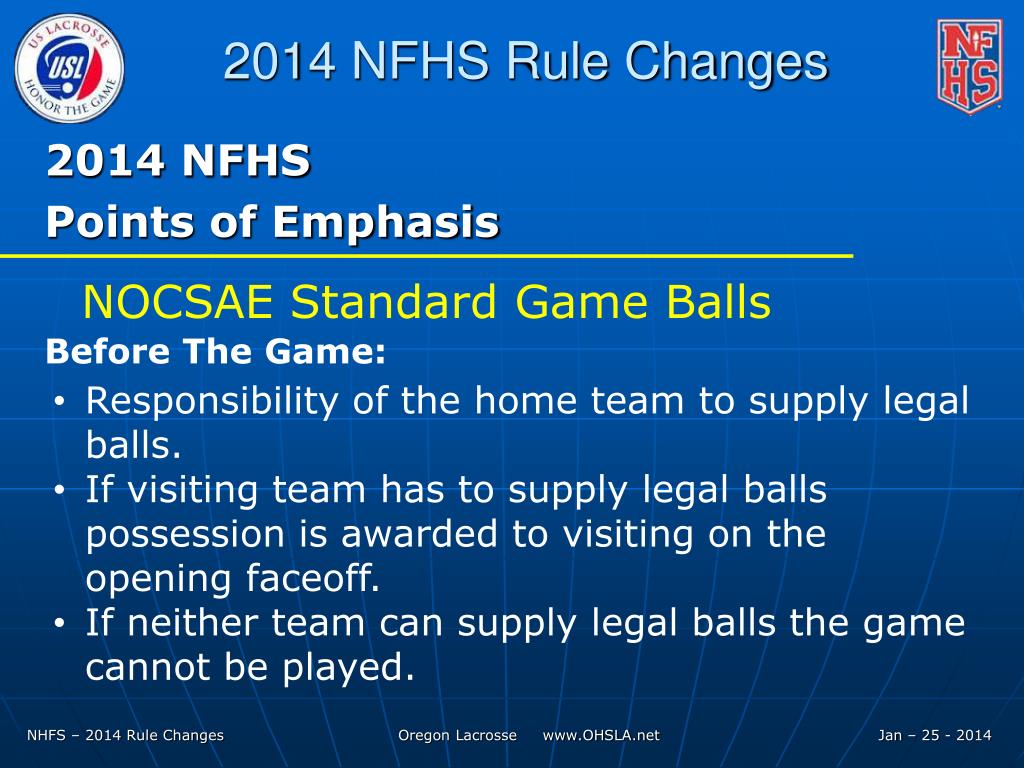 US LACROSSE
USL
HONOR THE GAME

2014 NFHS Rule Changes

NFHS

2014 NFHS
Points of Emphasis

NOCSAE Standard Game Balls

Before The Game:

• Responsibility of the home team to supply legal balls.
• If visiting team has to supply legal balls possession is awarded to visiting on the opening faceoff.
• If neither team can supply legal balls the game cannot be played.

NHFS – 2014 Rule Changes Oregon Lacrosse www.OHSLA.net Jan – 25 - 2014